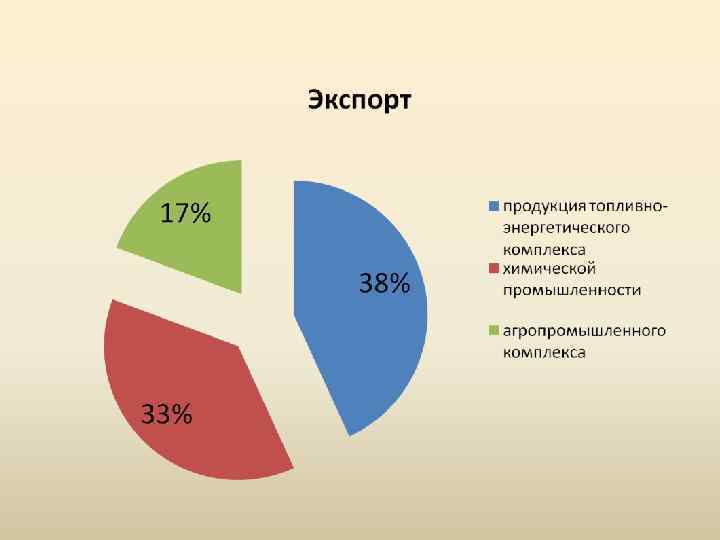 Экспорт

17%

38%

33%

продукция топливно-энергетического комплекса

химической промышленности

агропромышленного комплекса